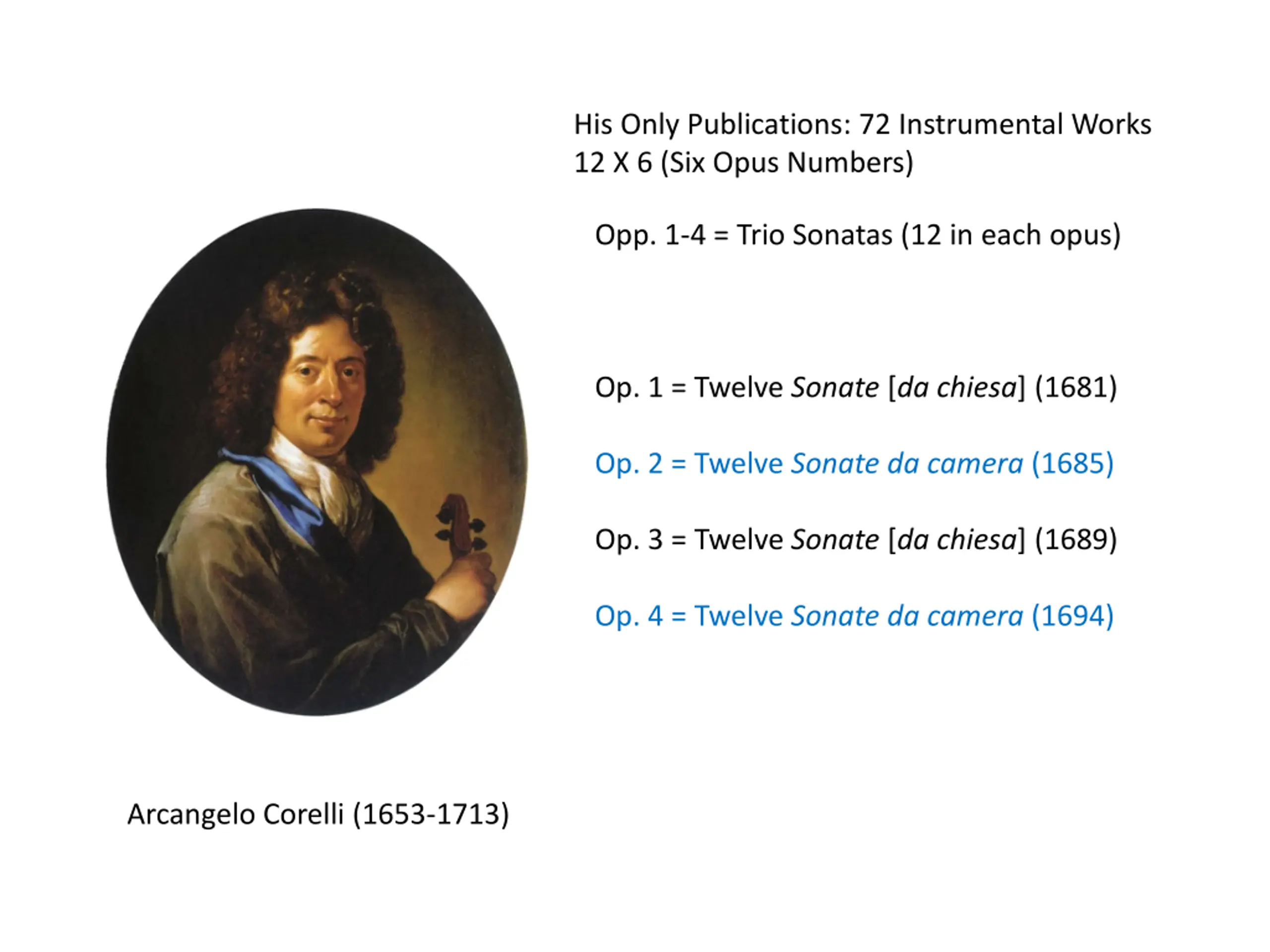 His Only Publications: 72 Instrumental Works
12 X 6 (Six Opus Numbers)

Opp. 1-4 = Trio Sonatas (12 in each opus)

Op. 1 = Twelve Sonate [da chiesa] (1681)

Op. 2 = Twelve Sonate da camera (1685)

Op. 3 = Twelve Sonate [da chiesa] (1689)

Op. 4 = Twelve Sonate da camera (1694)

Arcangelo Corelli (1653-1713)